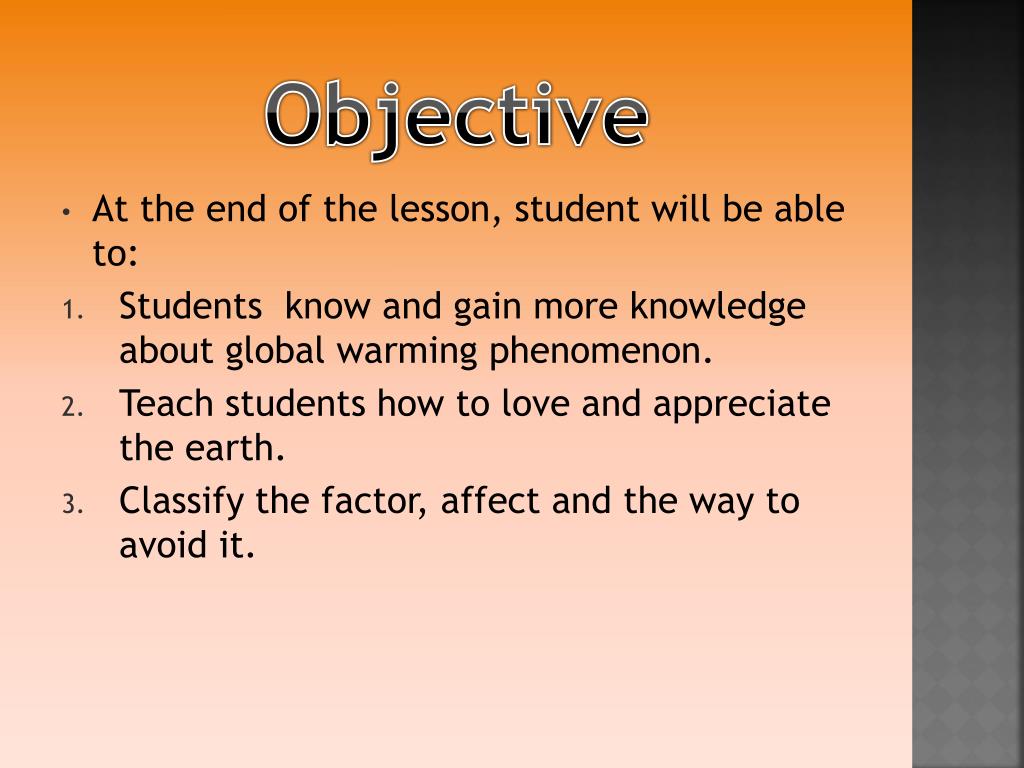 Objective

• At the end of the lesson, student will be able to:

1. Students know and gain more knowledge about global warming phenomenon.
2. Teach students how to love and appreciate the earth.
3. Classify the factor, affect and the way to avoid it.